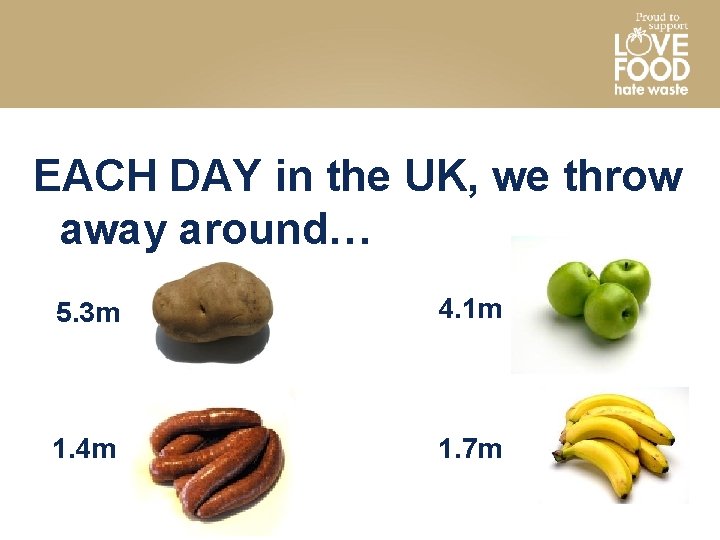 Proud to support
LOVE FOOD
hate waste

EACH DAY in the UK, we throw away around…

5.3m

4.1m

1.4m

1.7m